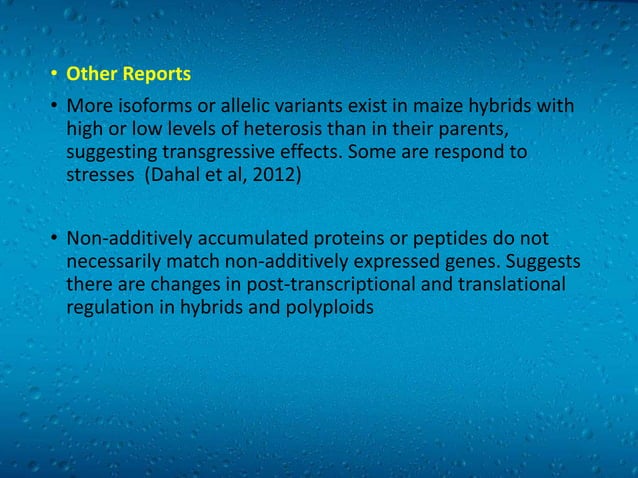 • Other Reports

• More isoforms or allelic variants exist in maize hybrids with high or low levels of heterosis than in their parents, suggesting transgressive effects. Some are respond to stresses (Dahal et al, 2012)

• Non-additively accumulated proteins or peptides do not necessarily match non-additively expressed genes. Suggests there are changes in post-transcriptional and translational regulation in hybrids and polyploids